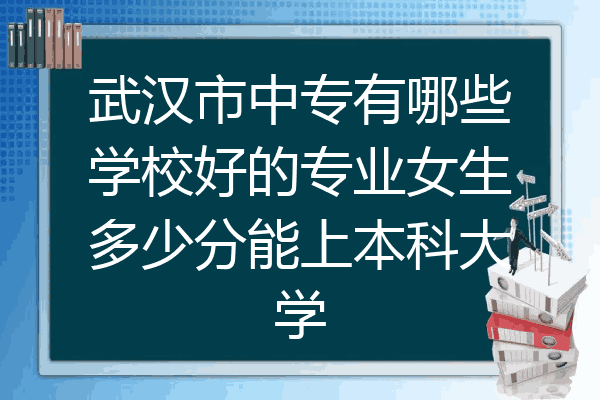 武汉市中专有哪些学校好的专业女生多少分能上本科大学